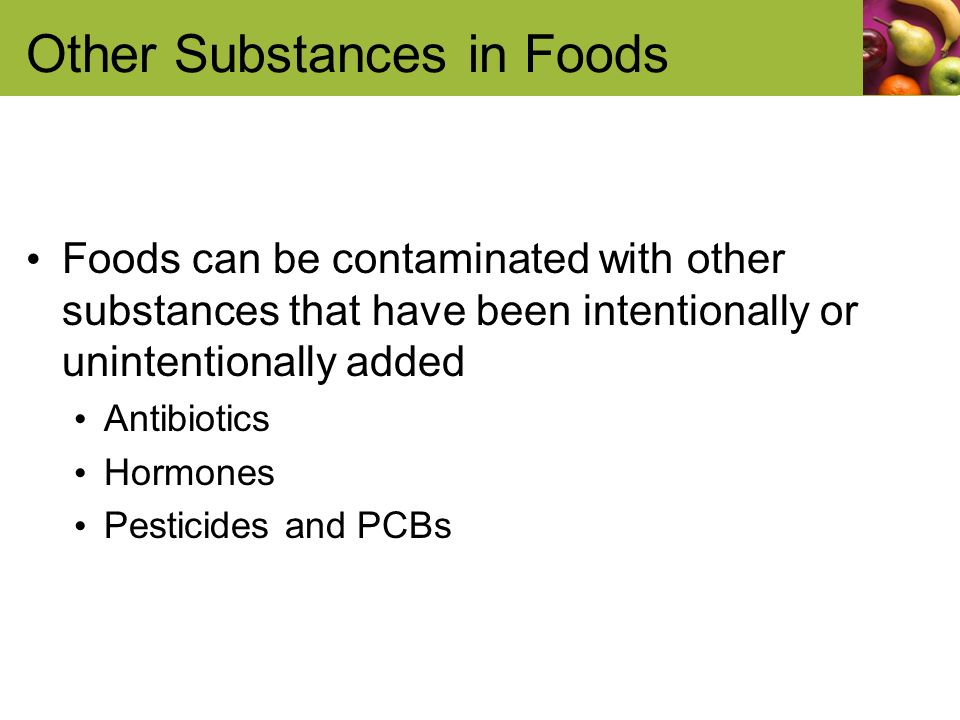 Other Substances in Foods

• Foods can be contaminated with other substances that have been intentionally or unintentionally added
  • Antibiotics
  • Hormones
  • Pesticides and PCBs